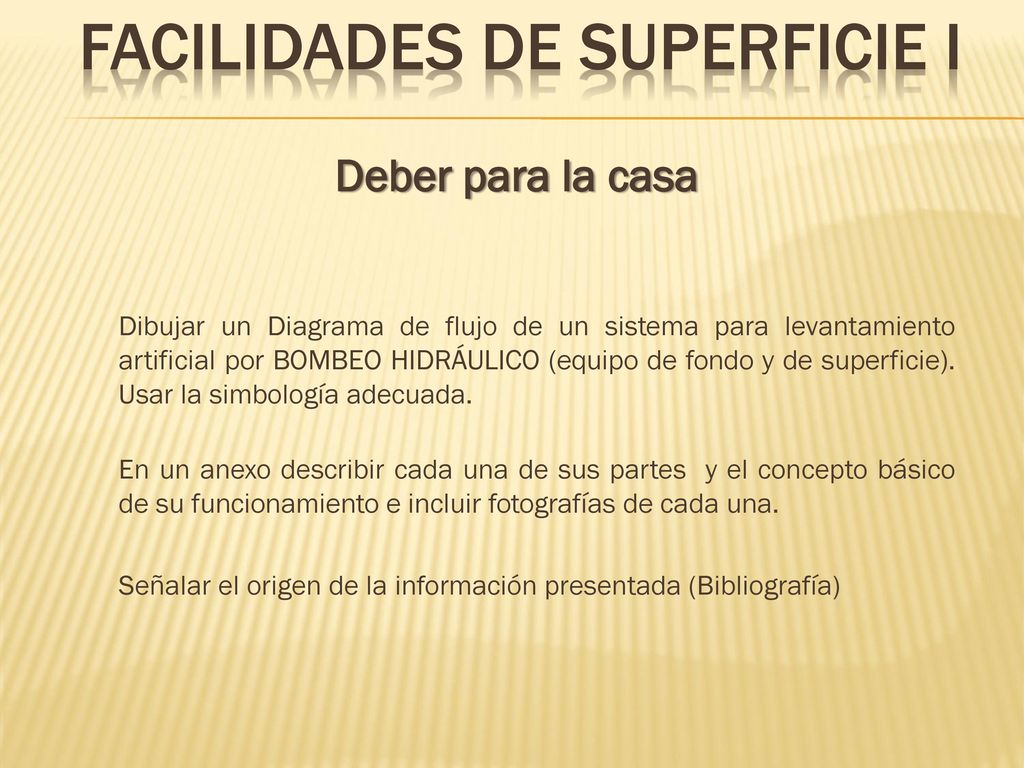 FACILIDADES DE SUPERFICIE I

Deber para la casa

Dibujar un Diagrama de flujo de un sistema para levantamiento artificial por BOMBEO HIDRÁULICO (equipo de fondo y de superficie). Usar la simbología adecuada.

En un anexo describir cada una de sus partes y el concepto básico de su funcionamiento e incluir fotografías de cada una.

Señalar el origen de la información presentada (Bibliografía)